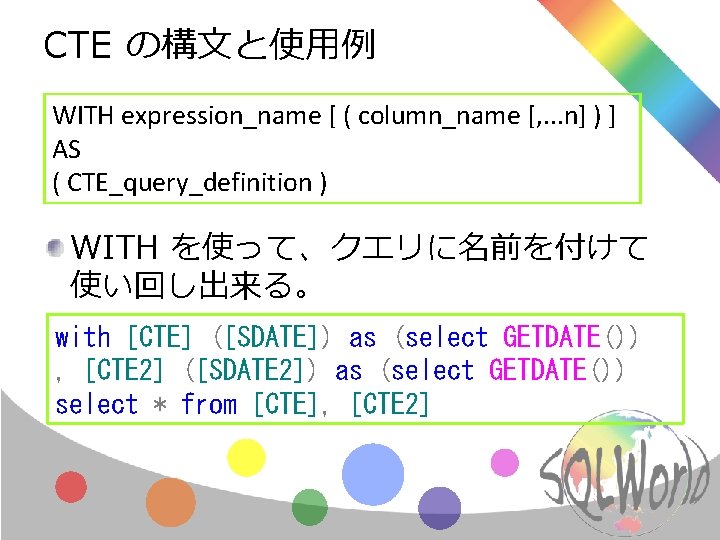 CTE の構文と使用例

WITH expression_name [ ( column_name [,...n] ) ]
AS
( CTE_query_definition )

WITH を使って、クエリに名前を付けて使い回し出来る。

with [CTE] ([SDATE]) as (select GETDATE())
, [CTE2] ([SDATE2]) as (select GETDATE())
select * from [CTE], [CTE2]

SQLWorld